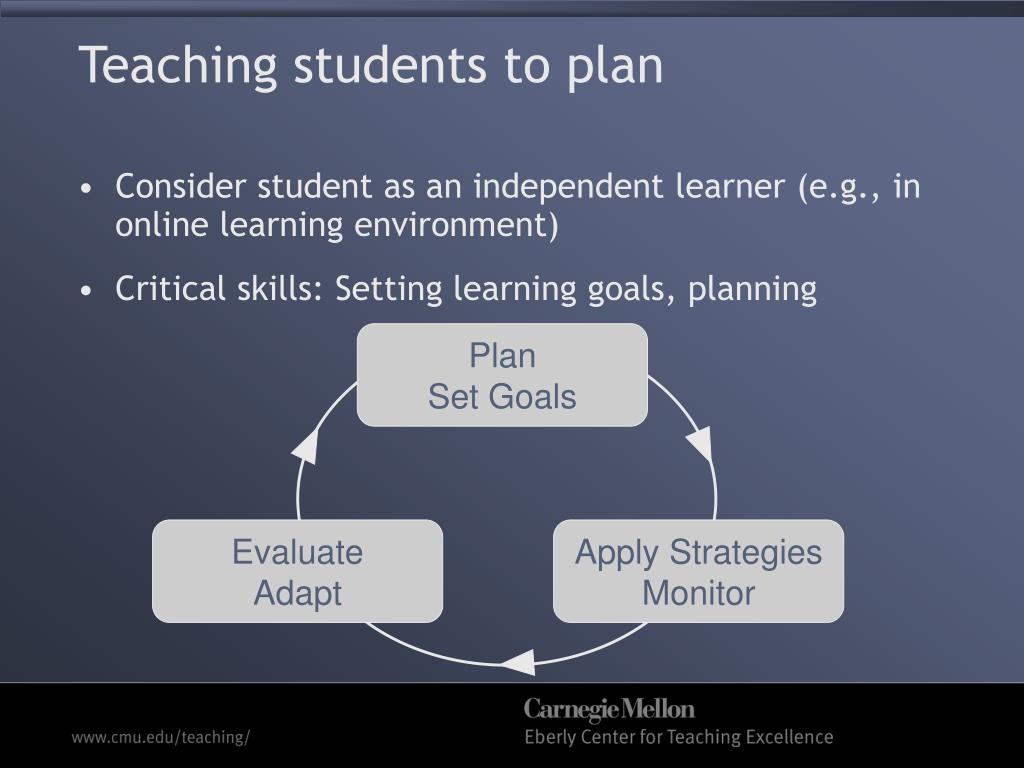 Teaching students to plan

• Consider student as an independent learner (e.g., in online learning environment)

• Critical skills: Setting learning goals, planning

Plan
Set Goals

Apply Strategies
Monitor

Evaluate
Adapt

www.cmu.edu/teaching/

Carnegie Mellon
Eberly Center for Teaching Excellence